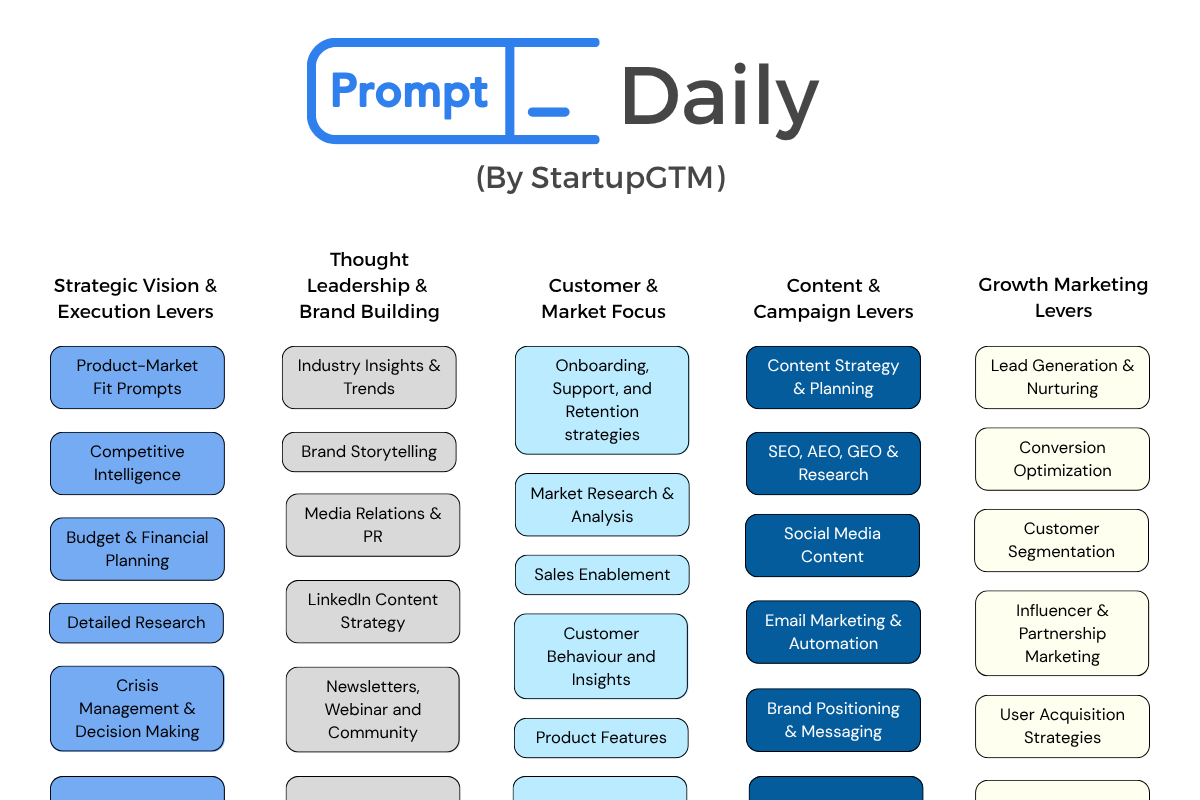 Prompt _ Daily

(By StartupGTM)

Strategic Vision & Execution Levers

Product-Market Fit Prompts

Competitive Intelligence

Budget & Financial Planning

Detailed Research

Crisis Management & Decision Making

Thought Leadership & Brand Building

Industry Insights & Trends

Brand Storytelling

Media Relations & PR

LinkedIn Content Strategy

Newsletters, Webinar and Community

Customer & Market Focus

Onboarding, Support, and Retention strategies

Market Research & Analysis

Sales Enablement

Customer Behaviour and Insights

Product Features

Content & Campaign Levers

Content Strategy & Planning

SEO, AEO, GEO & Research

Social Media Content

Email Marketing & Automation

Brand Positioning & Messaging

Growth Marketing Levers

Lead Generation & Nurturing

Conversion Optimization

Customer Segmentation

Influencer & Partnership Marketing

User Acquisition Strategies